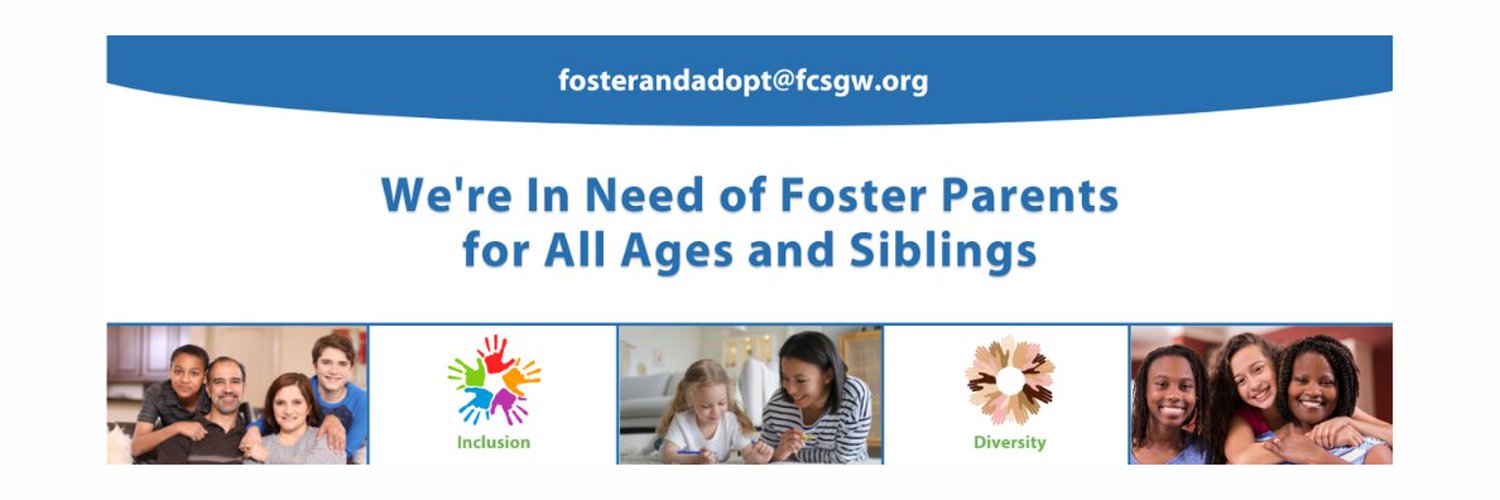 fosterandadopt@fcsgw.org

We're In Need of Foster Parents for All Ages and Siblings

Inclusion

Diversity